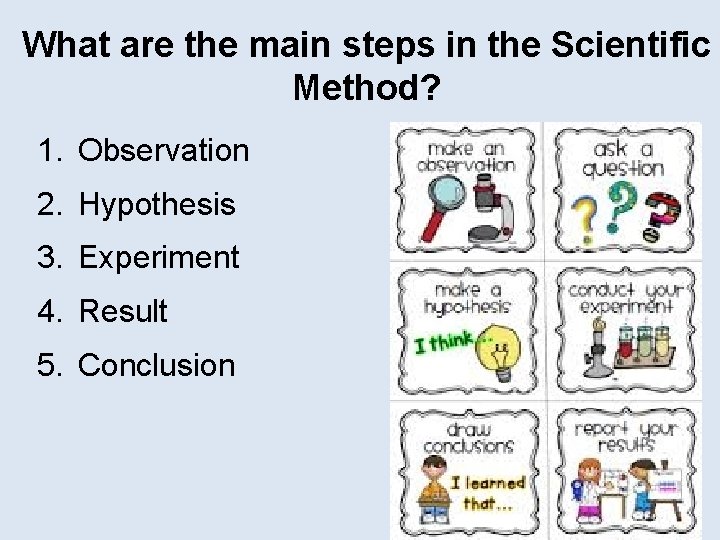 What are the main steps in the Scientific Method?

1. Observation
2. Hypothesis
3. Experiment
4. Result
5. Conclusion

make an observation

ask a question

make a hypothesis

I think...

conduct your experiment

draw conclusions

I learned that...

report your results